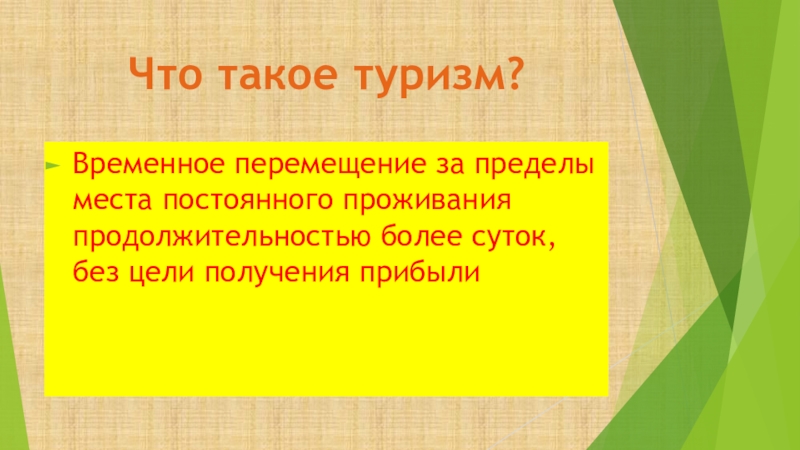 Что такое туризм?

Временное перемещение за пределы места постоянного проживания продолжительностью более суток, без цели получения прибыли